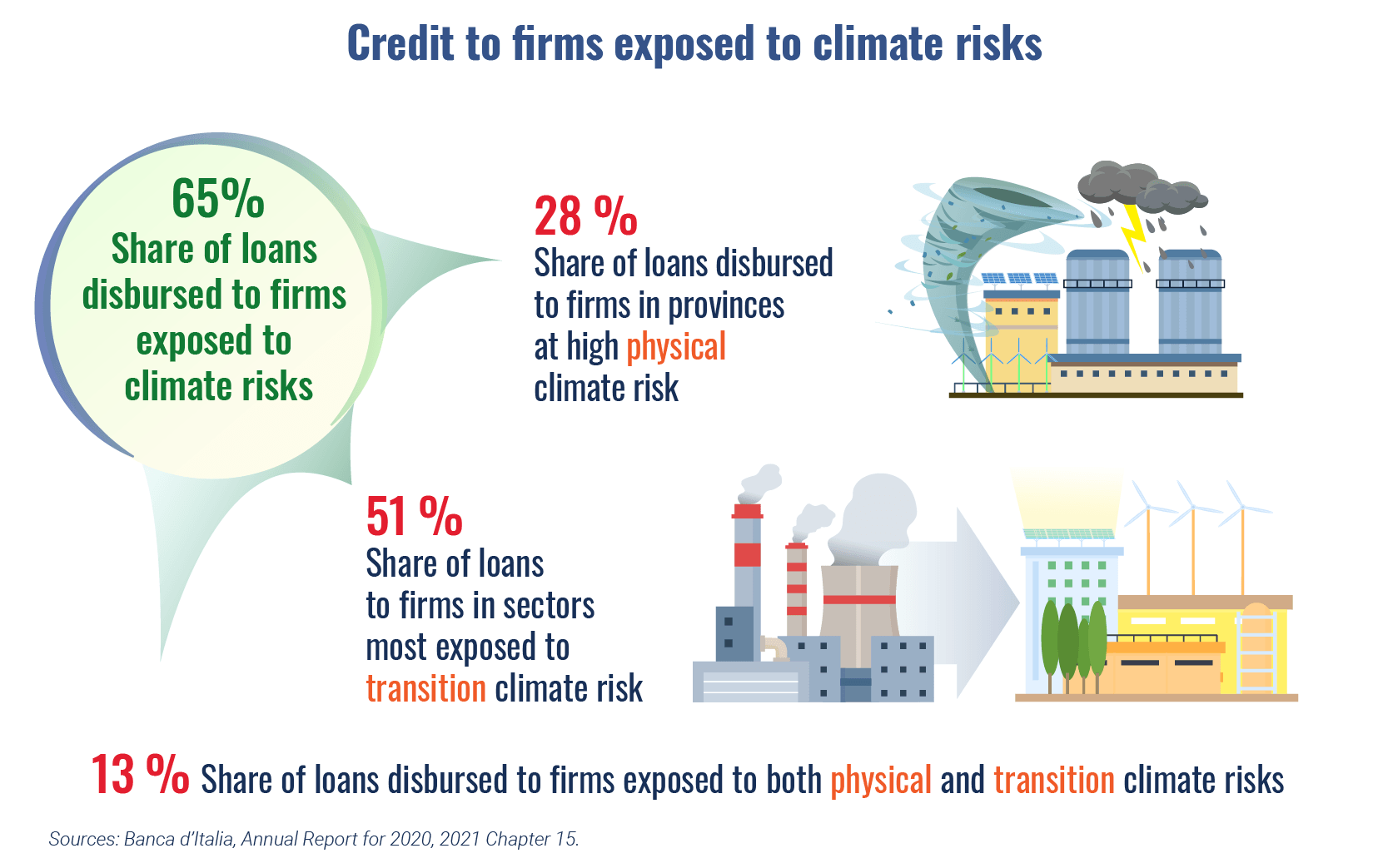 Credit to firms exposed to climate risks

65%
Share of loans disbursed to firms exposed to climate risks

28 %
Share of loans disbursed to firms in provinces at high physical climate risk

51 %
Share of loans to firms in sectors most exposed to transition climate risk

13 % Share of loans disbursed to firms exposed to both physical and transition climate risks

Sources: Banca d'Italia, Annual Report for 2020, 2021 Chapter 15.